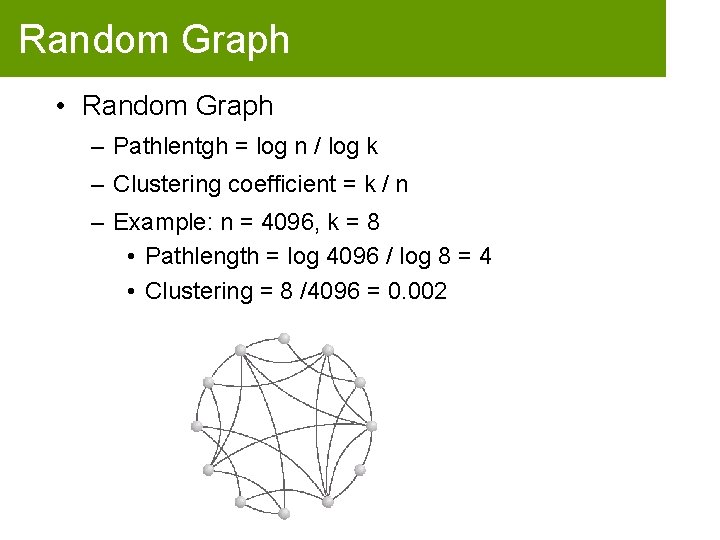 Random Graph

• Random Graph
– Pathlentgh = log n / log k
– Clustering coefficient = k / n
– Example: n = 4096, k = 8
• Pathlength = log 4096 / log 8 = 4
• Clustering = 8 /4096 = 0.002